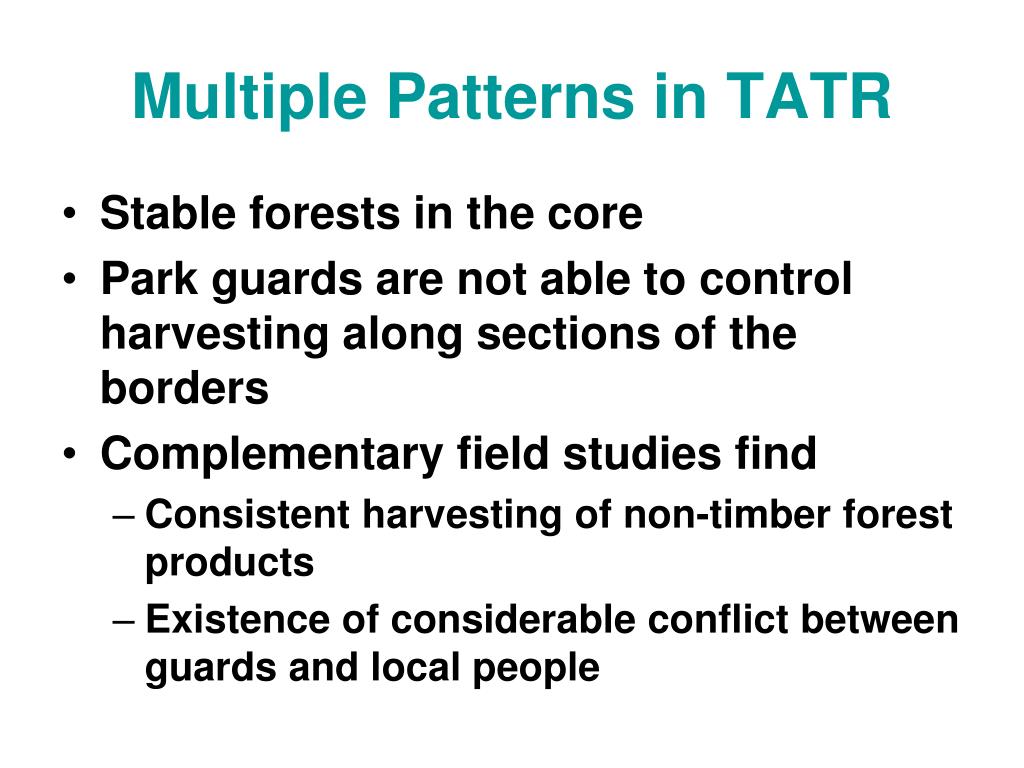 Multiple Patterns in TATR

• Stable forests in the core
• Park guards are not able to control harvesting along sections of the borders
• Complementary field studies find
– Consistent harvesting of non-timber forest products
– Existence of considerable conflict between guards and local people